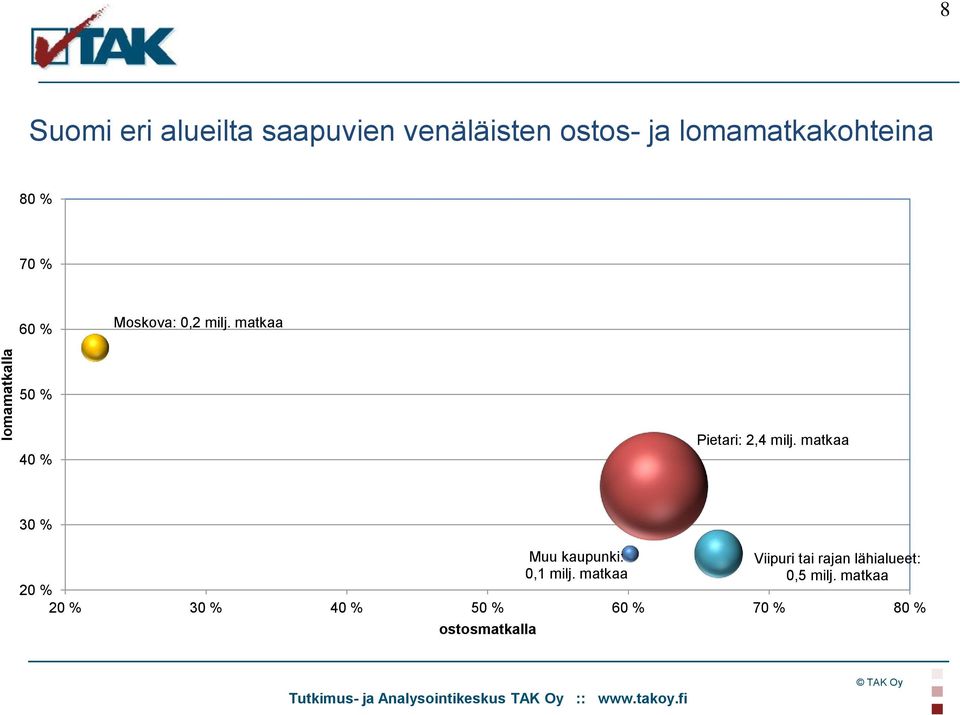 8

TAK

Suomi eri alueilta saapuvien venäläisten ostos- ja lomamatkakohteina

80 %
70 %
60 %
50 %
40 %
30 %
20 %

lomamatkalla

Moskova: 0,2 milj. matkaa

Pietari: 2,4 milj. matkaa

Muu kaupunki: 0,1 milj. matkaa

Viipuri tai rajan lähialueet: 0,5 milj. matkaa

20 % 30 % 40 % 50 % 60 % 70 % 80 %

ostosmatkalla

© TAK Oy

Tutkimus- ja Analysointikeskus TAK Oy :: www.takoy.fi